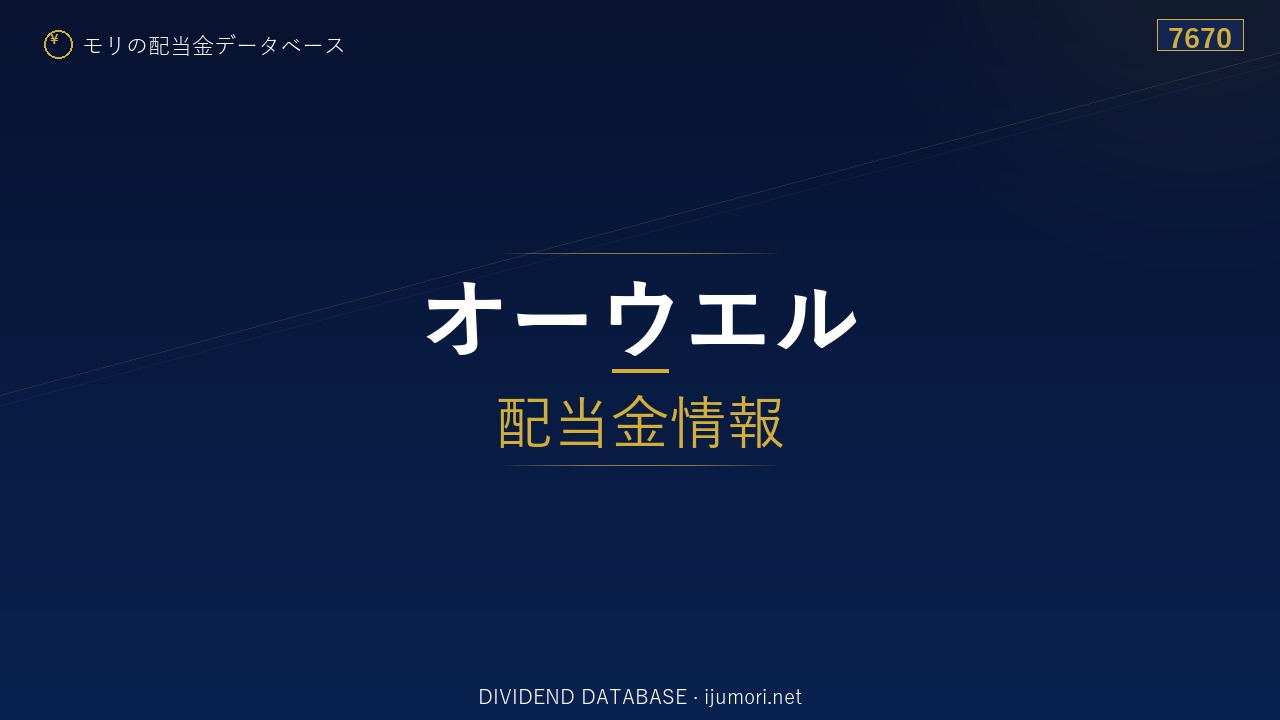 ¥ モリの配当金データベース

7670

オーウエル

配当金情報

DIVIDEND DATABASE · ijumori.net